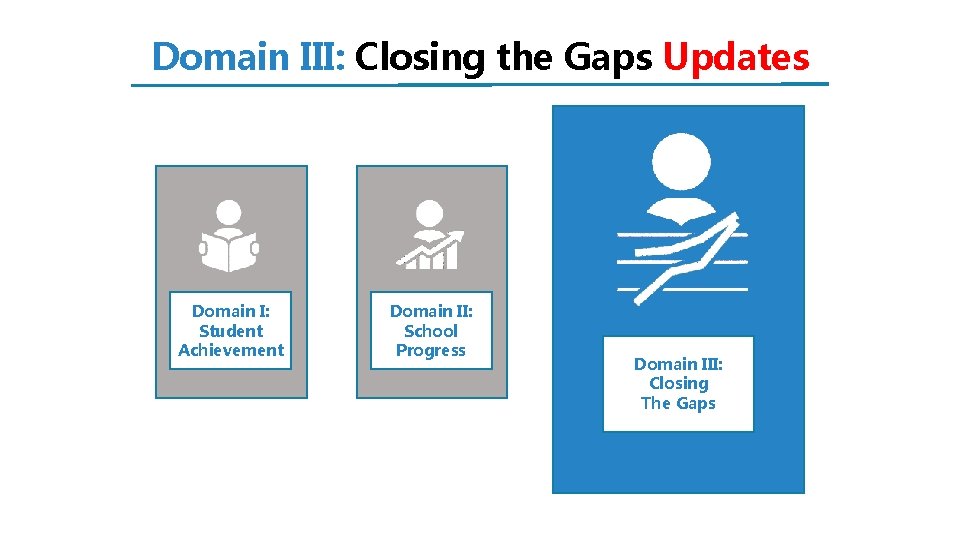 Domain III: Closing the Gaps Updates

Domain I: Student Achievement

Domain II: School Progress

Domain III: Closing The Gaps